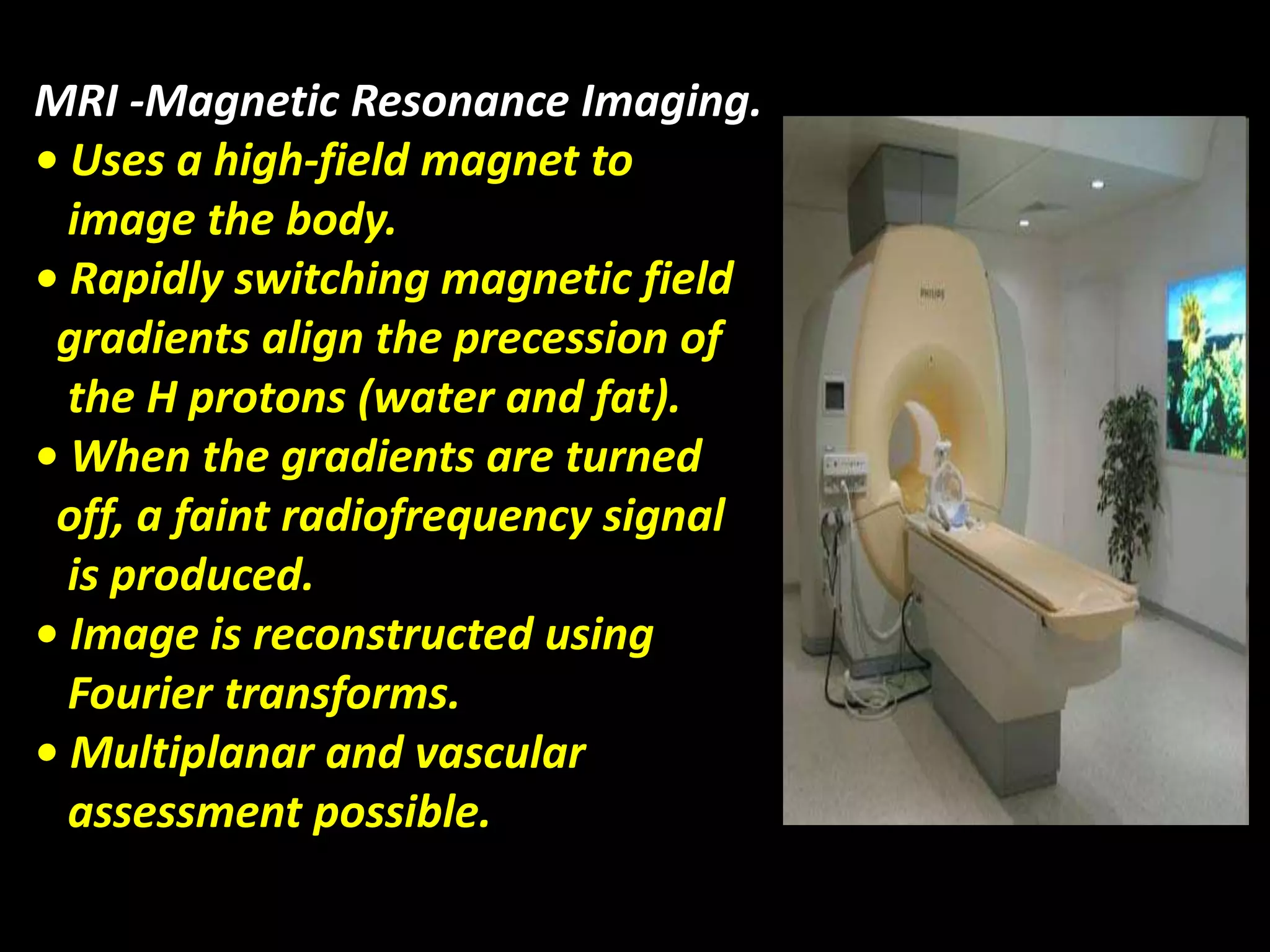 MRI -Magnetic Resonance Imaging.

• Uses a high-field magnet to image the body.

• Rapidly switching magnetic field gradients align the precession of the H protons (water and fat).

• When the gradients are turned off, a faint radiofrequency signal is produced.

• Image is reconstructed using Fourier transforms.

• Multiplanar and vascular assessment possible.

PHILIPS